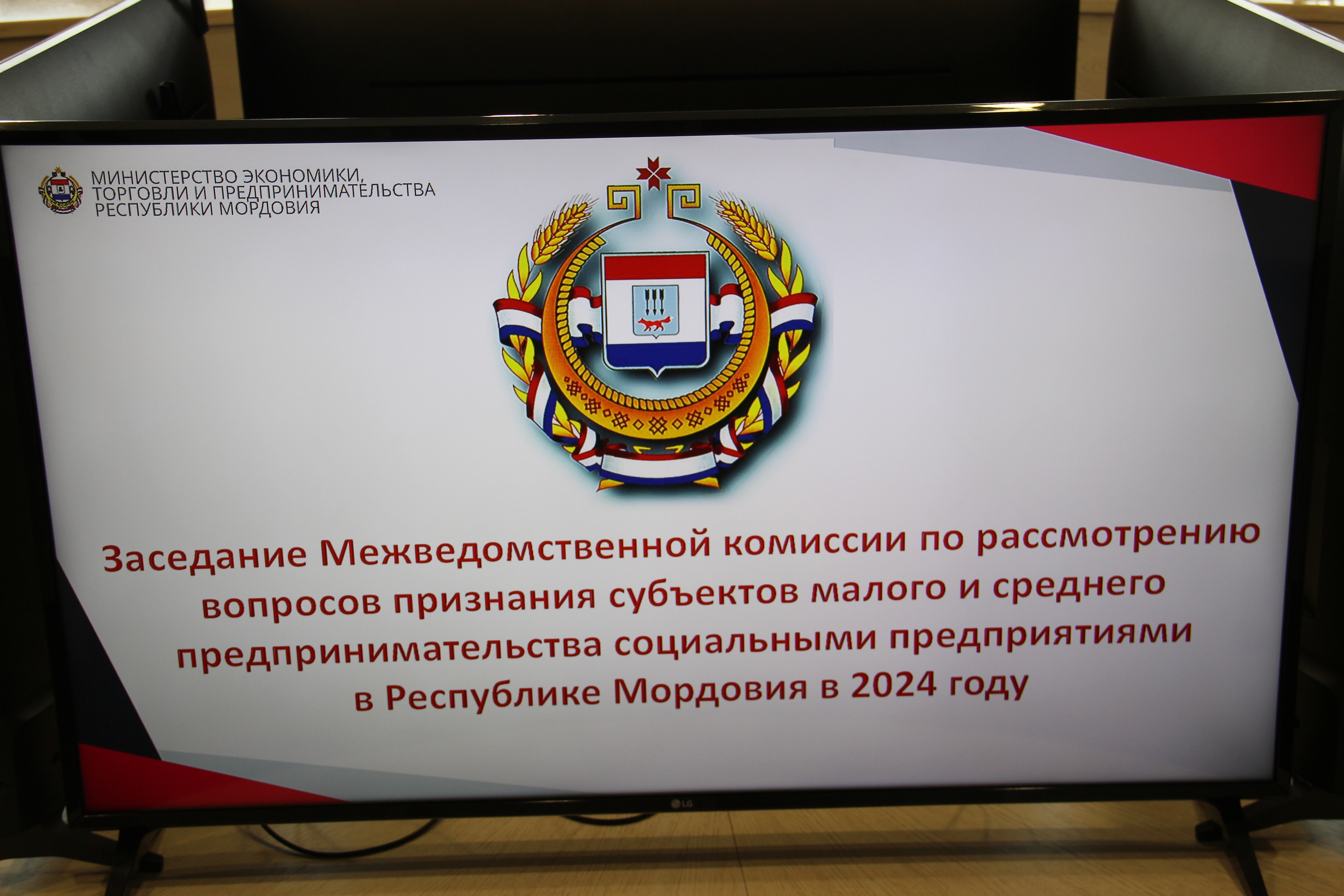 МИНИСТЕРСТВО ЭКОНОМИКИ, ТОРГОВЛИ И ПРЕДПРИНИМАТЕЛЬСТВА РЕСПУБЛИКИ МОРДОВИЯ

Заседание Межведомственной комиссии по рассмотрению вопросов признания субъектов малого и среднего предпринимательства социальными предприятиями в Республике Мордовия в 2024 году

LG